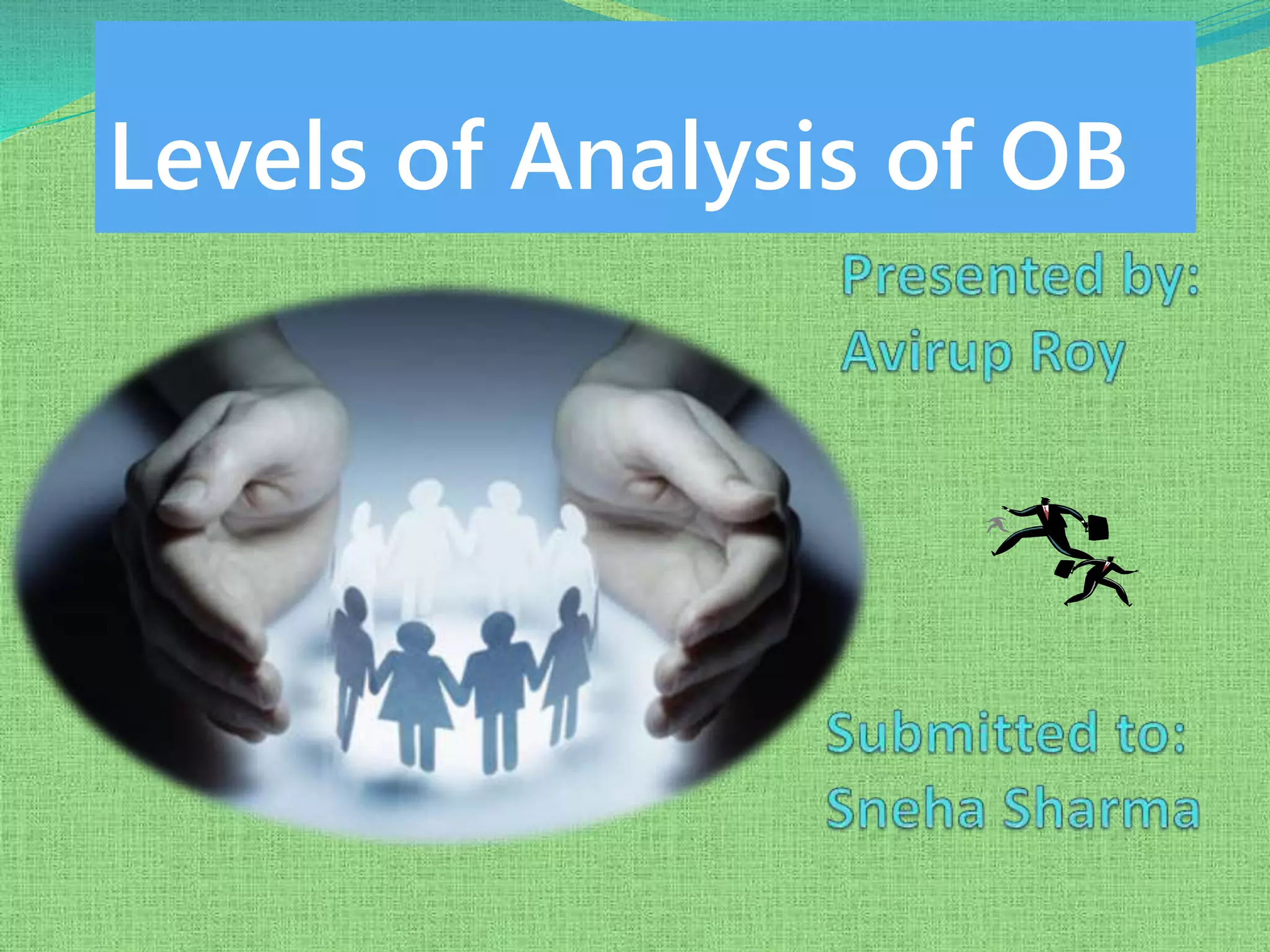 Levels of Analysis of OB

Presented by:
Avirup Roy

Submitted to:
Sneha Sharma